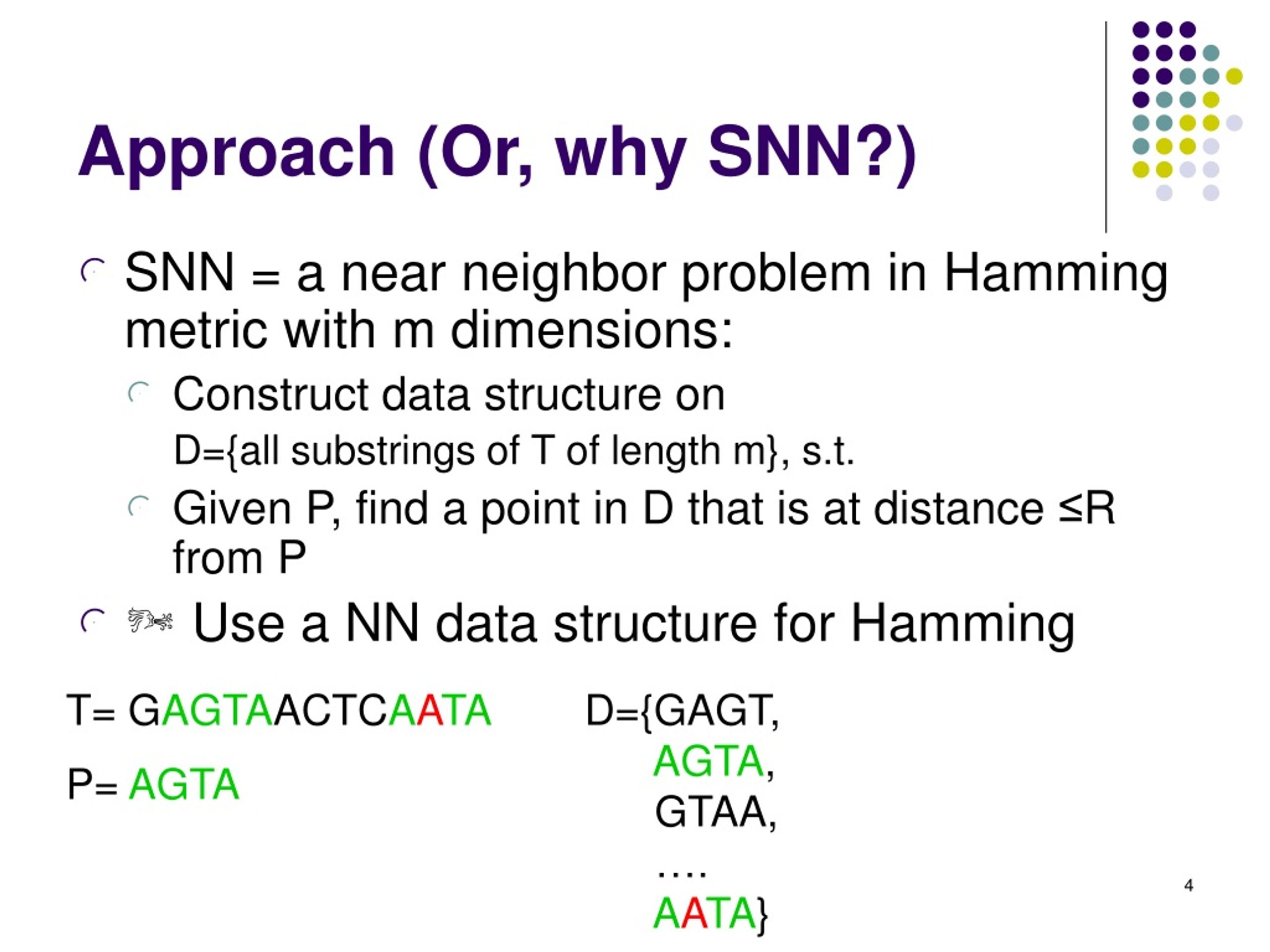 Approach (Or, why SNN?)

SNN = a near neighbor problem in Hamming metric with m dimensions:

Construct data structure on D={all substrings of T of length m}, s.t.

Given P, find a point in D that is at distance ≤R from P

Use a NN data structure for Hamming

T= GAGTAACTCAATA

P= AGTA

D={GAGT,
AGTA,
GTAA,
….
AATA}

4